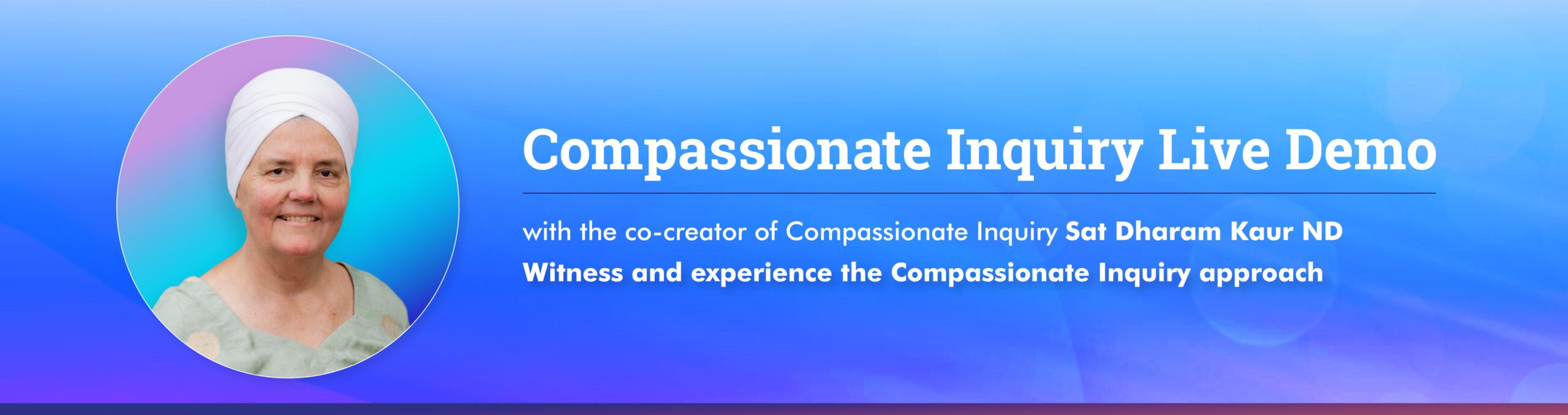 Compassionate Inquiry Live Demo

with the co-creator of Compassionate Inquiry Sat Dharam Kaur ND
Witness and experience the Compassionate Inquiry approach